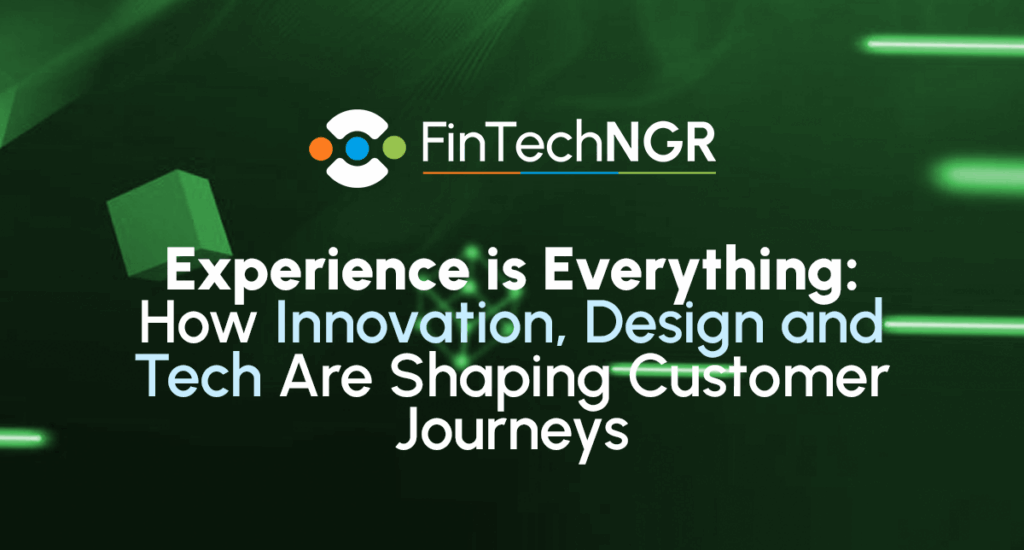 FinTechNGR

Experience is Everything: How Innovation, Design and Tech Are Shaping Customer Journeys